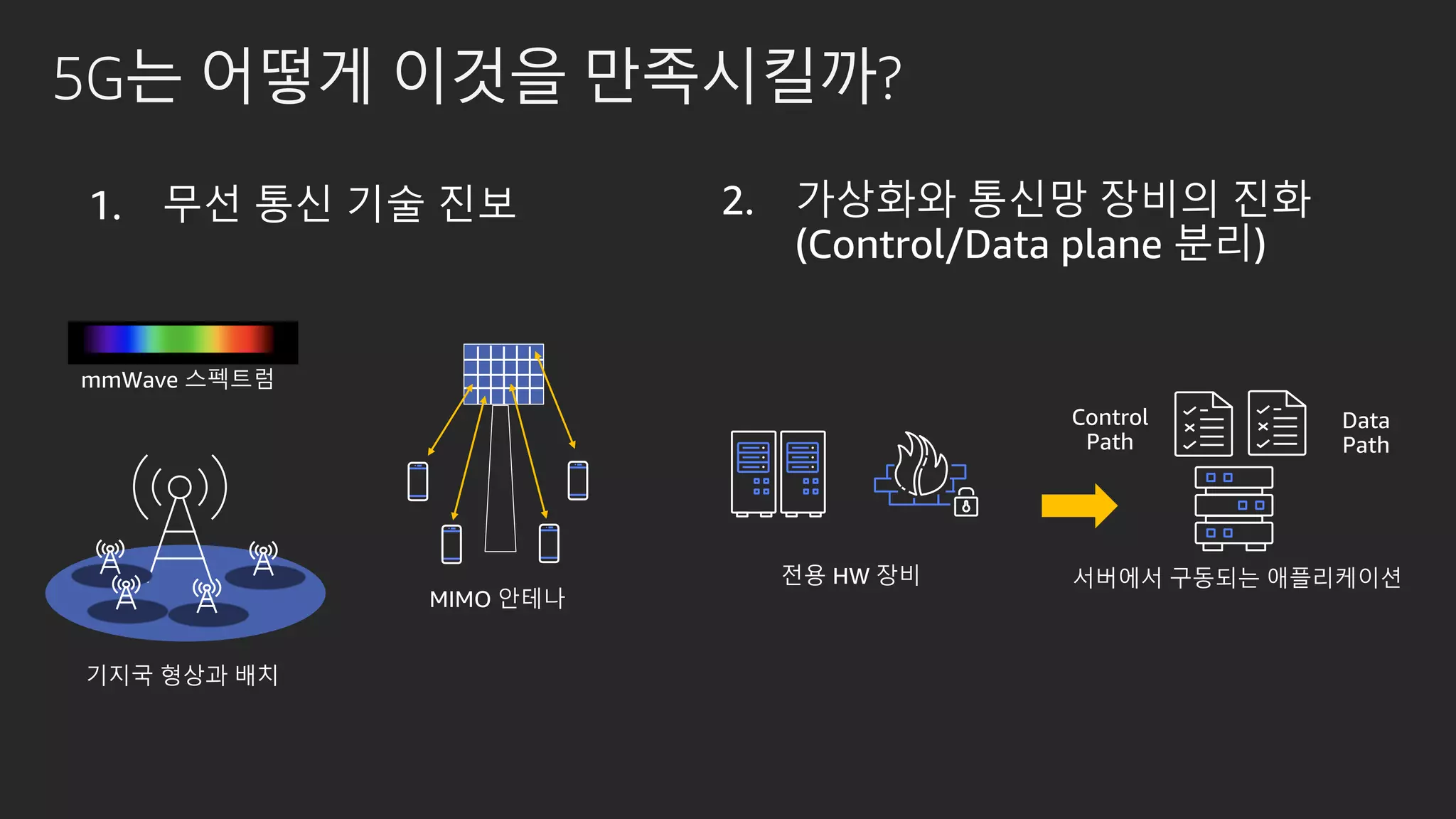 5G는 어떻게 이것을 만족시킬까?

1. 무선 통신 기술 진보

2. 가상화와 통신망 장비의 진화 (Control/Data plane 분리)

mmWave 스펙트럼

MIMO 안테나

기지국 형상과 배치

전용 HW 장비

Control Path

Data Path

서버에서 구동되는 애플리케이션